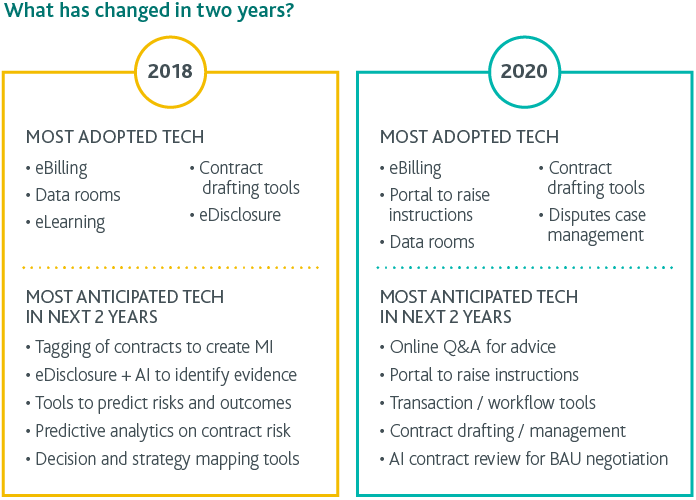 What has changed in two years?

2018

MOST ADOPTED TECH

• eBilling
• Data rooms
• eLearning
• Contract drafting tools
• eDisclosure

MOST ANTICIPATED TECH IN NEXT 2 YEARS

• Tagging of contracts to create MI
• eDisclosure + AI to identify evidence
• Tools to predict risks and outcomes
• Predictive analytics on contract risk
• Decision and strategy mapping tools

2020

MOST ADOPTED TECH

• eBilling
• Portal to raise instructions
• Data rooms
• Contract drafting tools
• Disputes case management

MOST ANTICIPATED TECH IN NEXT 2 YEARS

• Online Q&A for advice
• Portal to raise instructions
• Transaction / workflow tools
• Contract drafting / management
• AI contract review for BAU negotiation